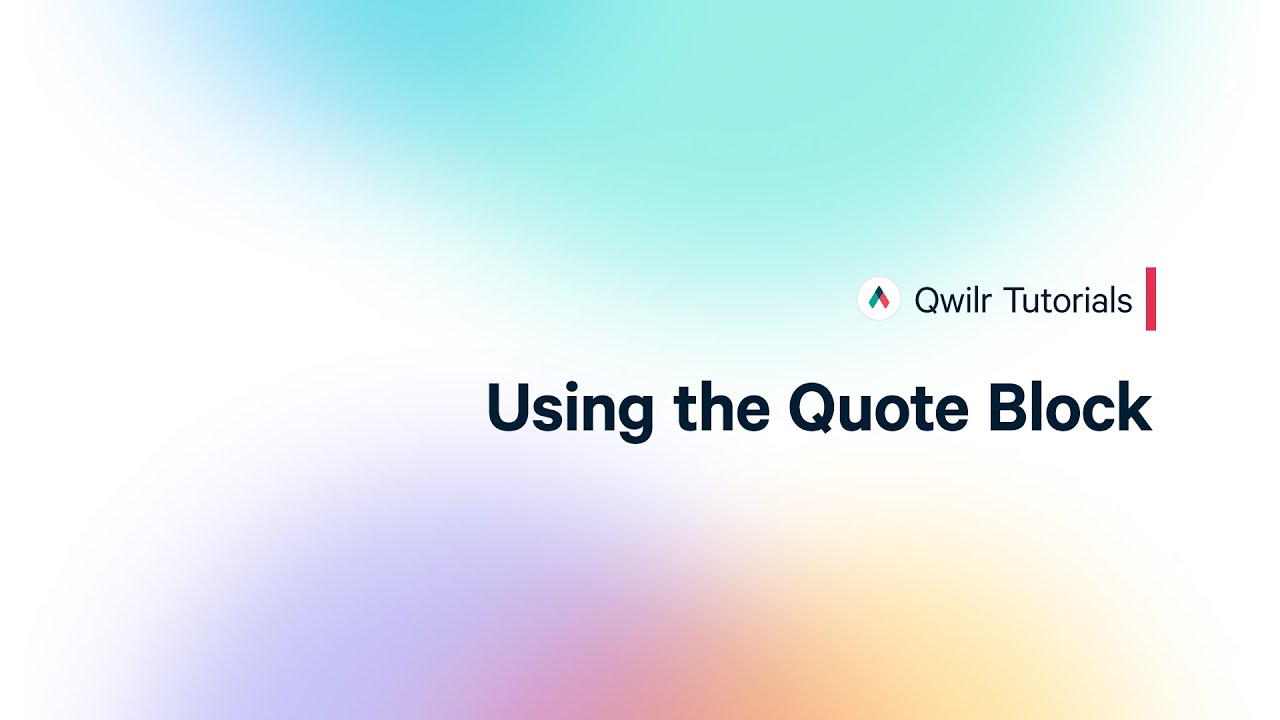 Qwilr Tutorials

Using the Quote Block